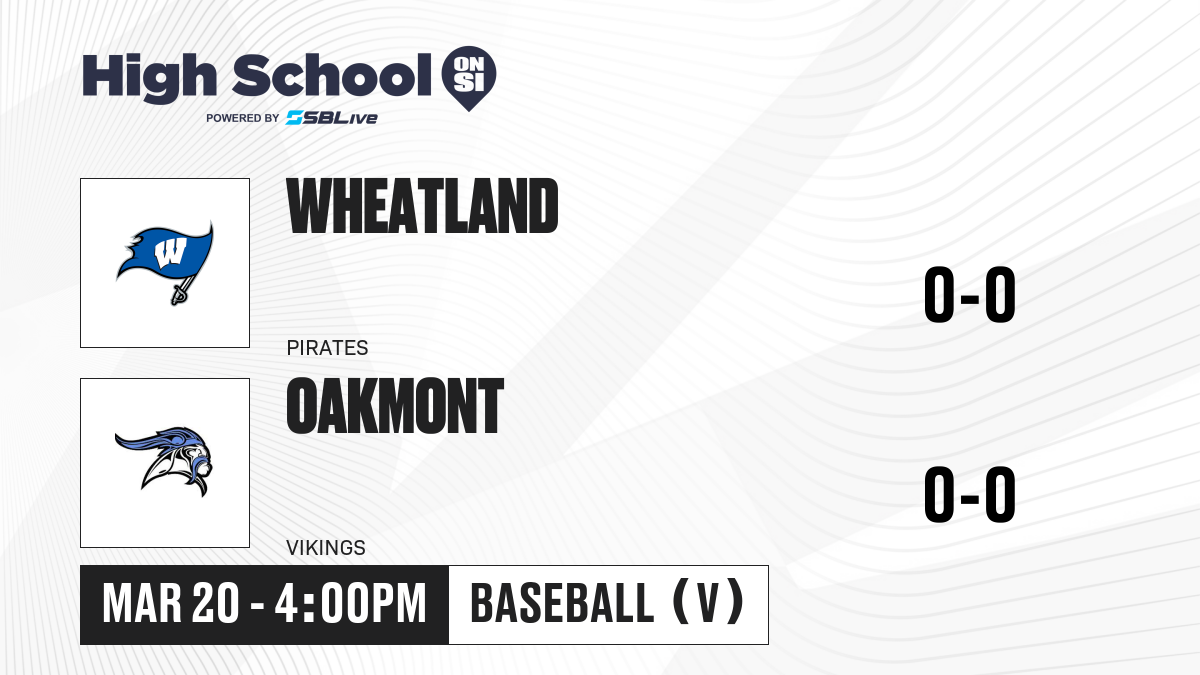 High School ON SI
POWERED BY SBLive

W

WHEATLAND

PIRATES

0-0

OAKMONT

VIKINGS

0-0

MAR 20 - 4:00PM

BASEBALL (V)